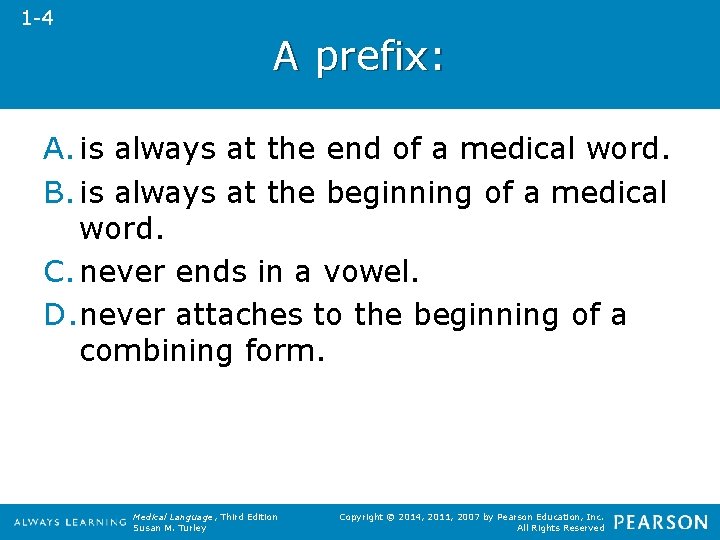 1-4

A prefix:

A. is always at the end of a medical word.
B. is always at the beginning of a medical word.
C. never ends in a vowel.
D. never attaches to the beginning of a combining form.

ALWAYS LEARNING Medical Language, Third Edition Susan M. Turley

Copyright © 2014, 2011, 2007 by Pearson Education, Inc. All Rights Reserved

PEARSON